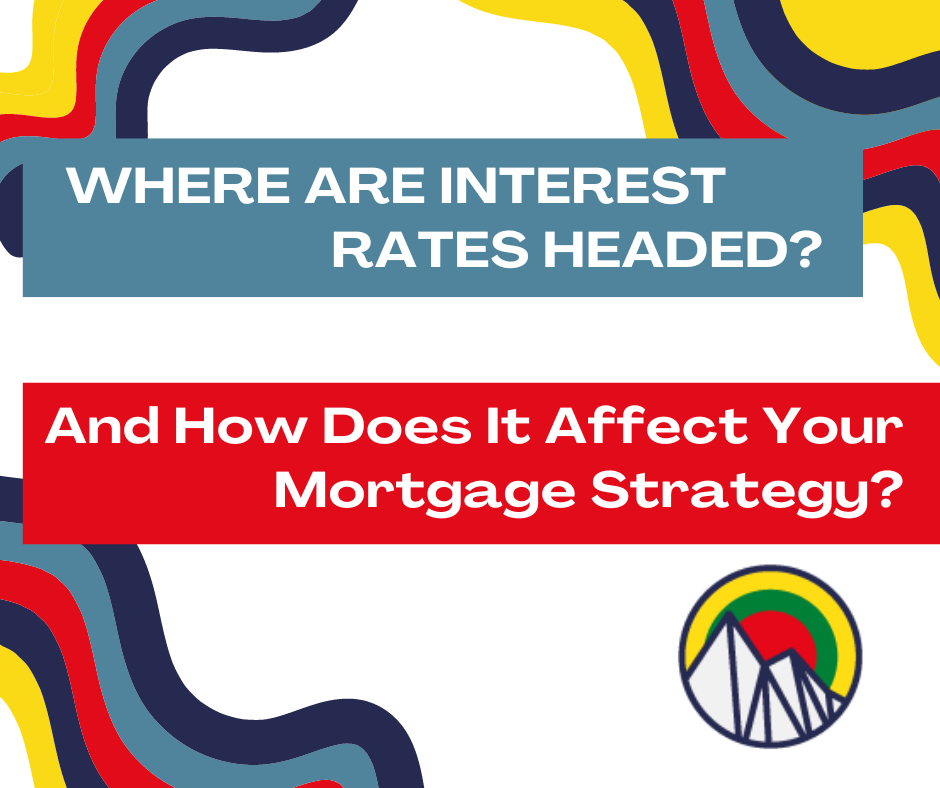 WHERE ARE INTEREST RATES HEADED?

And How Does It Affect Your Mortgage Strategy?